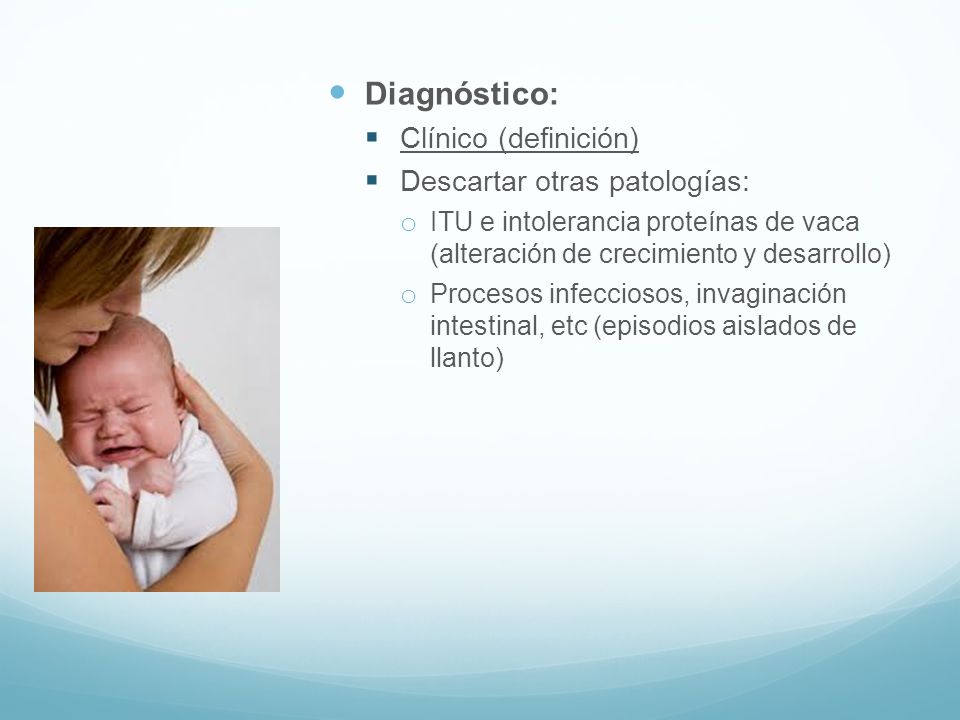 Diagnóstico:

Clínico (definición)

Descartar otras patologías:

ITU e intolerancia proteínas de vaca (alteración de crecimiento y desarrollo)

Procesos infecciosos, invaginación intestinal, etc (episodios aislados de llanto)